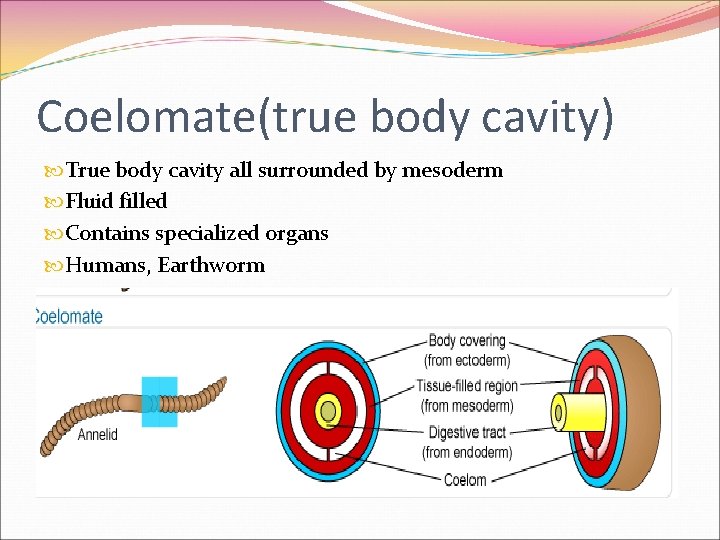 Coelomate(true body cavity)

True body cavity all surrounded by mesoderm
Fluid filled
Contains specialized organs
Humans, Earthworm

Coelomate

Annelid

Body covering (from ectoderm)

Tissue-filled region (from mesoderm)

Digestive tract (from endoderm)

Coelom